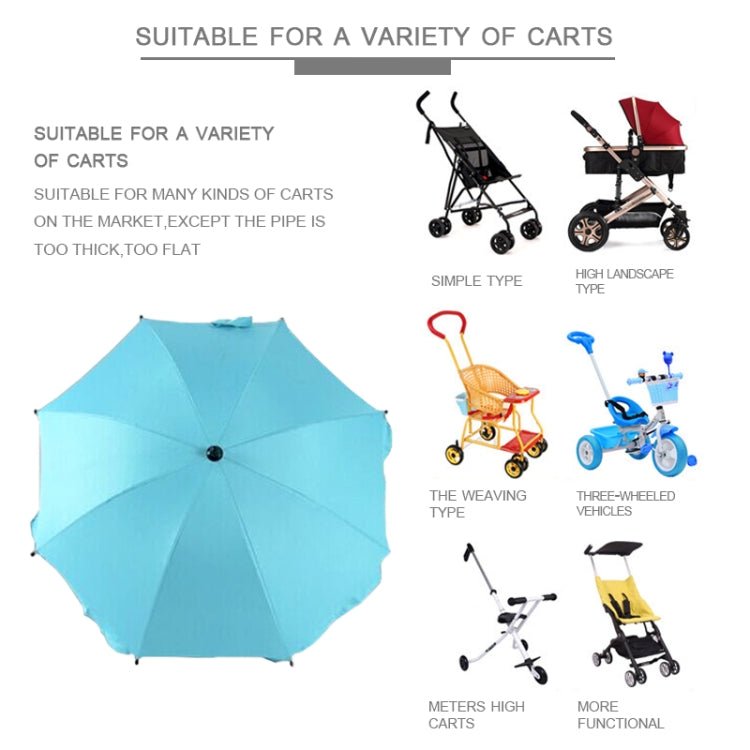 SUITABLE FOR A VARIETY OF CARTS

SUITABLE FOR A VARIETY OF CARTS

SUITABLE FOR MANY KINDS OF CARTS ON THE MARKET,EXCEPT THE PIPE IS TOO THICK,TOO FLAT

SIMPLE TYPE

HIGH LANDSCAPE TYPE

THE WEAVING TYPE

THREE-WHEELED VEHICLES

METERS HIGH CARTS

MORE FUNCTIONAL